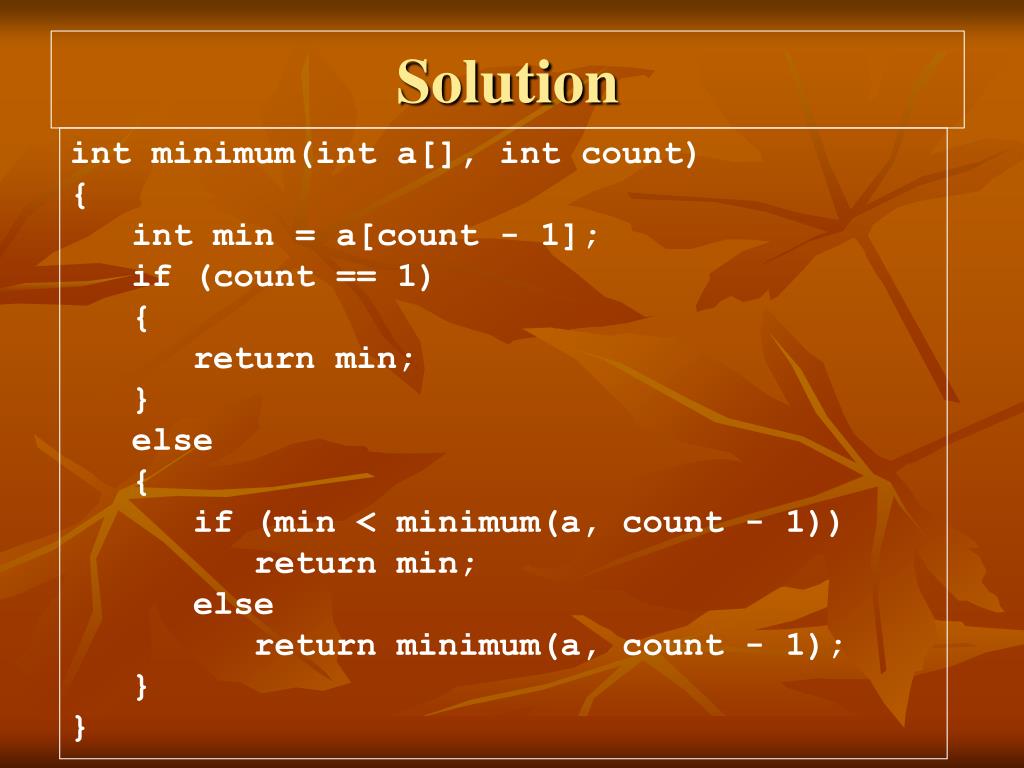 Solution

int minimum(int a[], int count)
{
    int min = a[count - 1];
    if (count == 1)
    {
        return min;
    }
    else
    {
        if (min < minimum(a, count - 1))
            return min;
        else
            return minimum(a, count - 1);
    }
}